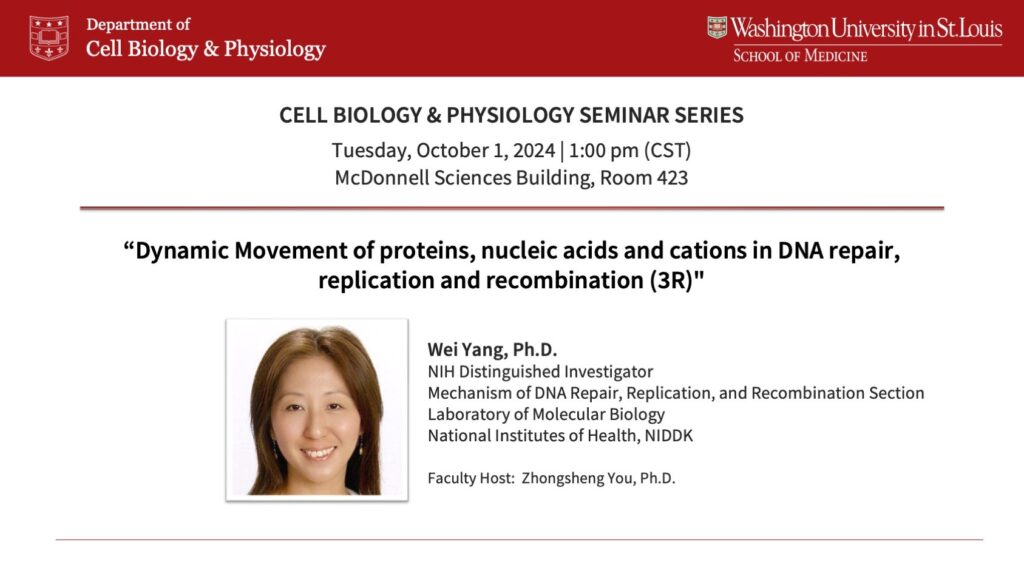 Department of
Cell Biology & Physiology

Washington University in St. Louis
SCHOOL OF MEDICINE

CELL BIOLOGY & PHYSIOLOGY SEMINAR SERIES
Tuesday, October 1, 2024 | 1:00 pm (CST)
McDonnell Sciences Building, Room 423

“Dynamic Movement of proteins, nucleic acids and cations in DNA repair, replication and recombination (3R)"

Wei Yang, Ph.D.
NIH Distinguished Investigator
Mechanism of DNA Repair, Replication, and Recombination Section
Laboratory of Molecular Biology
National Institutes of Health, NIDDK

Faculty Host: Zhongsheng You, Ph.D.